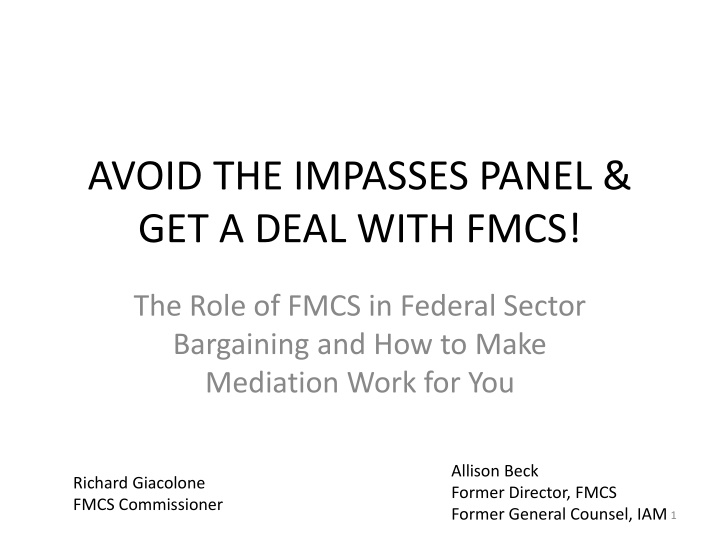 AVOID THE IMPASSES PANEL & GET A DEAL WITH FMCS!

The Role of FMCS in Federal Sector Bargaining and How to Make Mediation Work for You

Richard Giacolone
FMCS Commissioner

Allison Beck
Former Director, FMCS
Former General Counsel, IAM

1